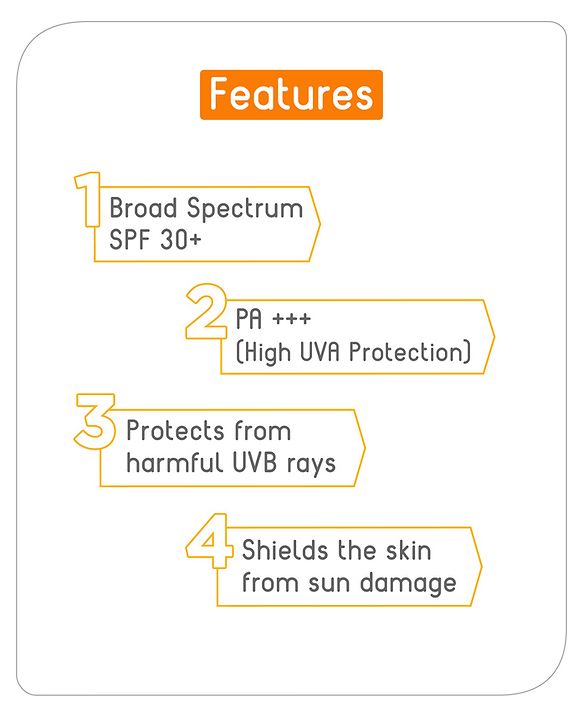 Features

1 Broad Spectrum SPF 30+

2 PA +++ (High UVA Protection)

3 Protects from harmful UVB rays

4 Shields the skin from sun damage